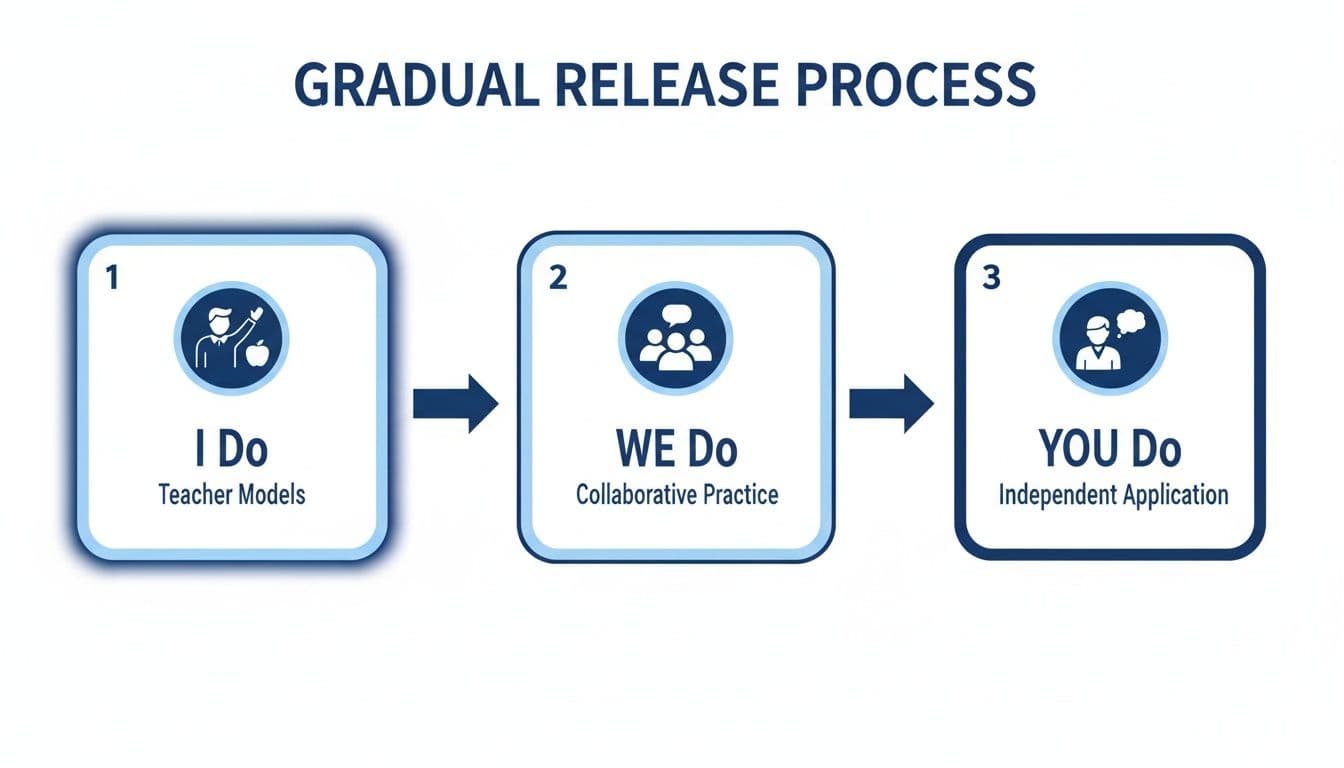 GRADUAL RELEASE PROCESS

1

I Do

Teacher Models

2

WE Do

Collaborative Practice

3

YOU Do

Independent Application